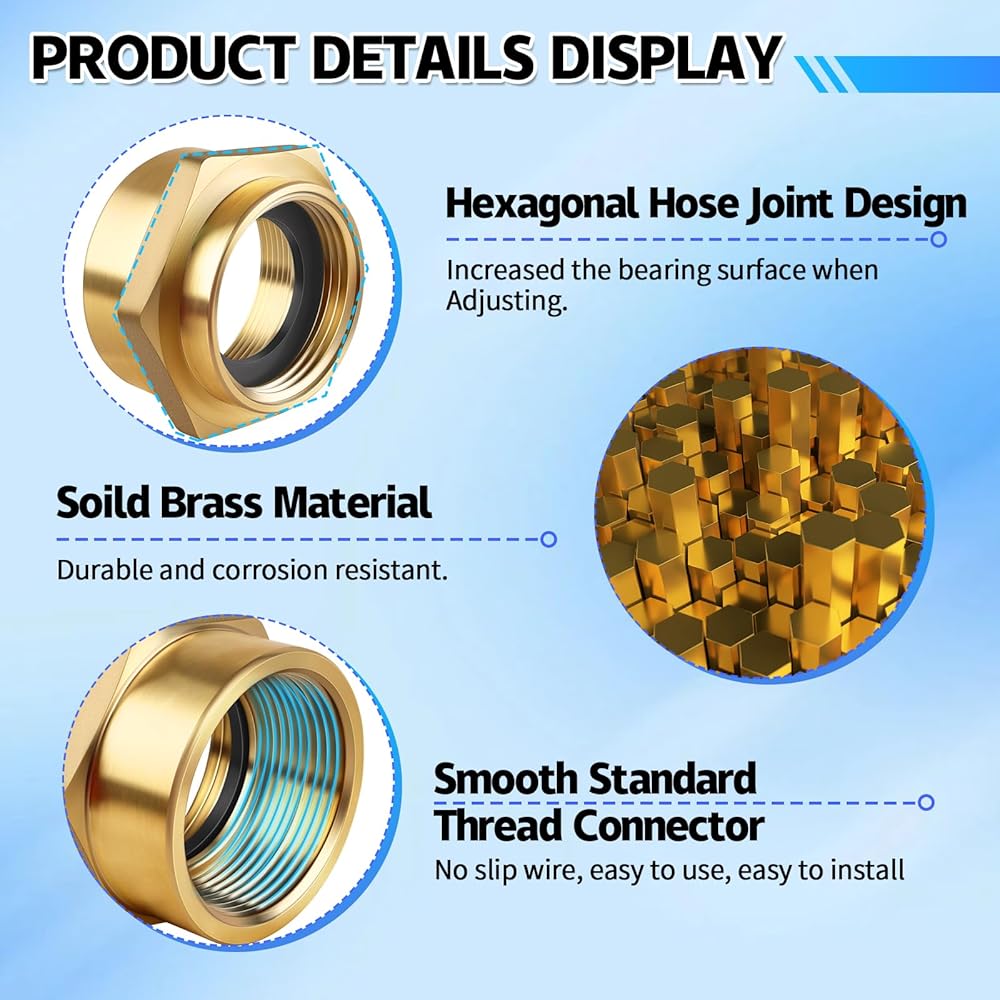 PRODUCT DETAILS DISPLAY

Hexagonal Hose Joint Design

Increased the bearing surface when Adjusting.

Soild Brass Material

Durable and corrosion resistant.

Smooth Standard Thread Connector

No slip wire, easy to use, easy to install